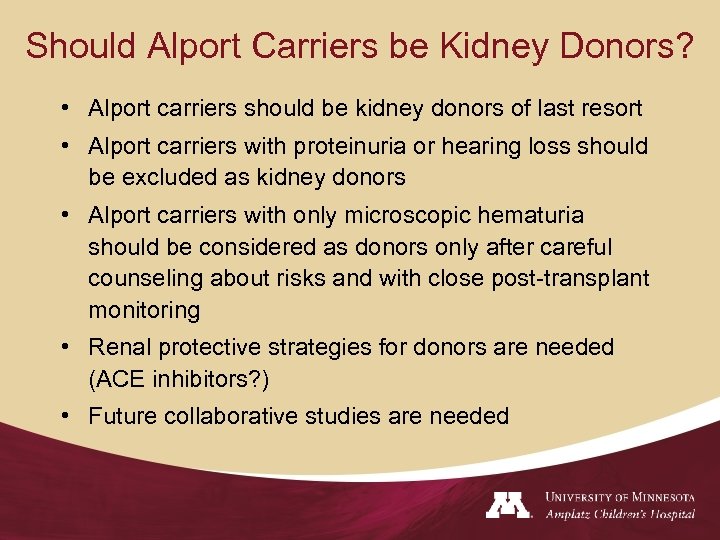 Should Alport Carriers be Kidney Donors?

• Alport carriers should be kidney donors of last resort
• Alport carriers with proteinuria or hearing loss should be excluded as kidney donors
• Alport carriers with only microscopic hematuria should be considered as donors only after careful counseling about risks and with close post-transplant monitoring
• Renal protective strategies for donors are needed (ACE inhibitors?)
• Future collaborative studies are needed

M
UNIVERSITY OF MINNESOTA
Amplatz Children's Hospital